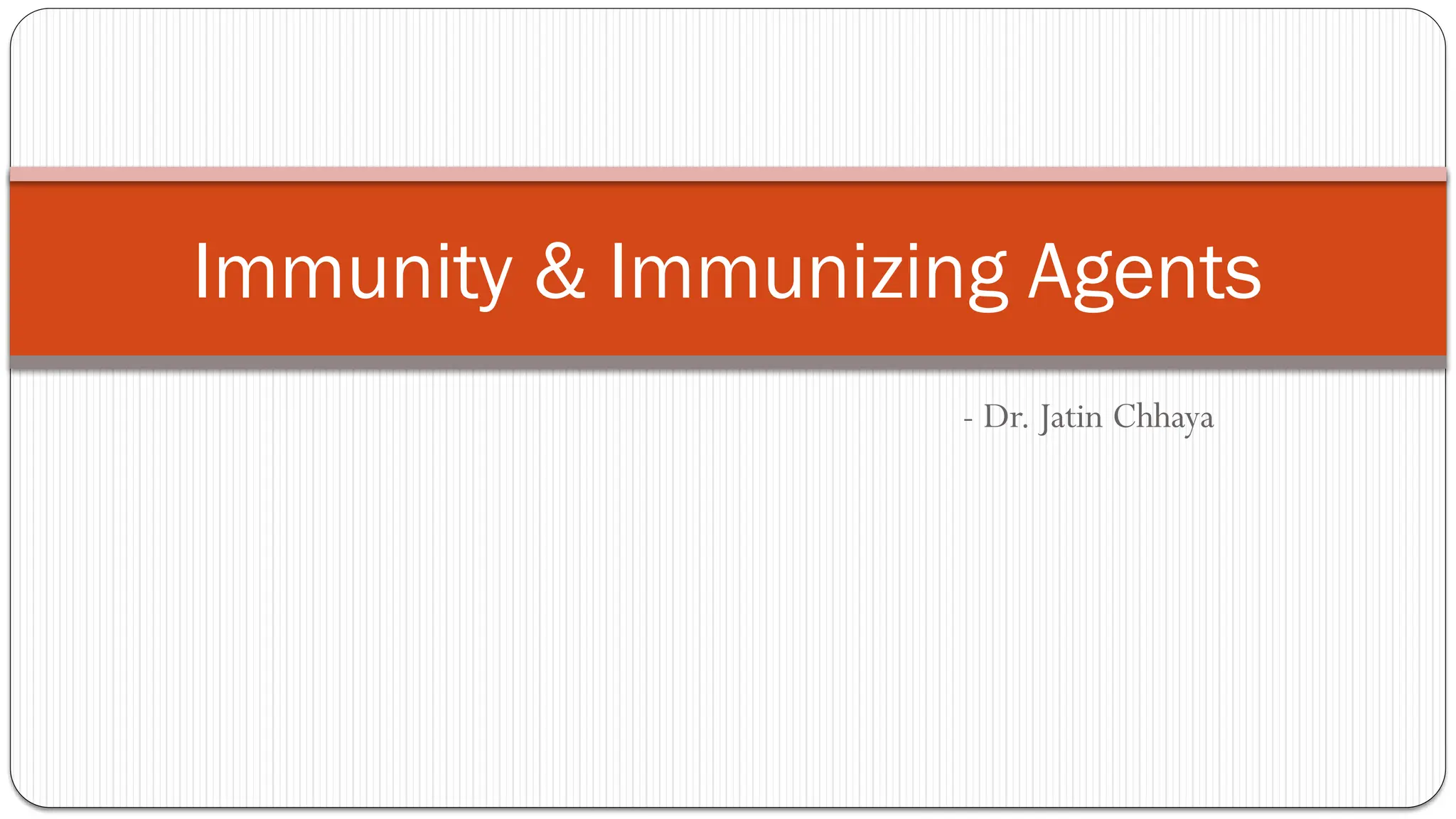 Immunity & Immunizing Agents

- Dr. Jatin Chhaya